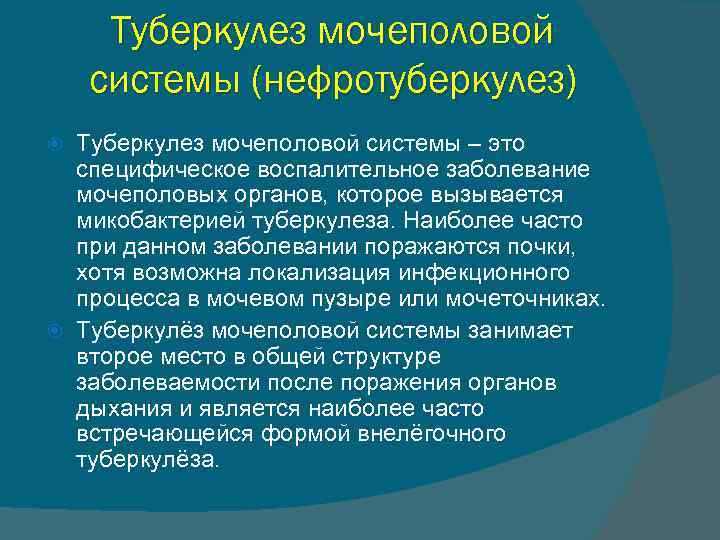 Туберкулез мочеполовой системы (нефротуберкулез)

Туберкулез мочеполовой системы – это специфическое воспалительное заболевание мочеполовых органов, которое вызывается микобактерией туберкулеза. Наиболее часто при данном заболевании поражаются почки, хотя возможна локализация инфекционного процесса в мочевом пузыре или мочеточниках.

Туберкулёз мочеполовой системы занимает второе место в общей структуре заболеваемости после поражения органов дыхания и является наиболее часто встречающейся формой внелёгочного туберкулёза.